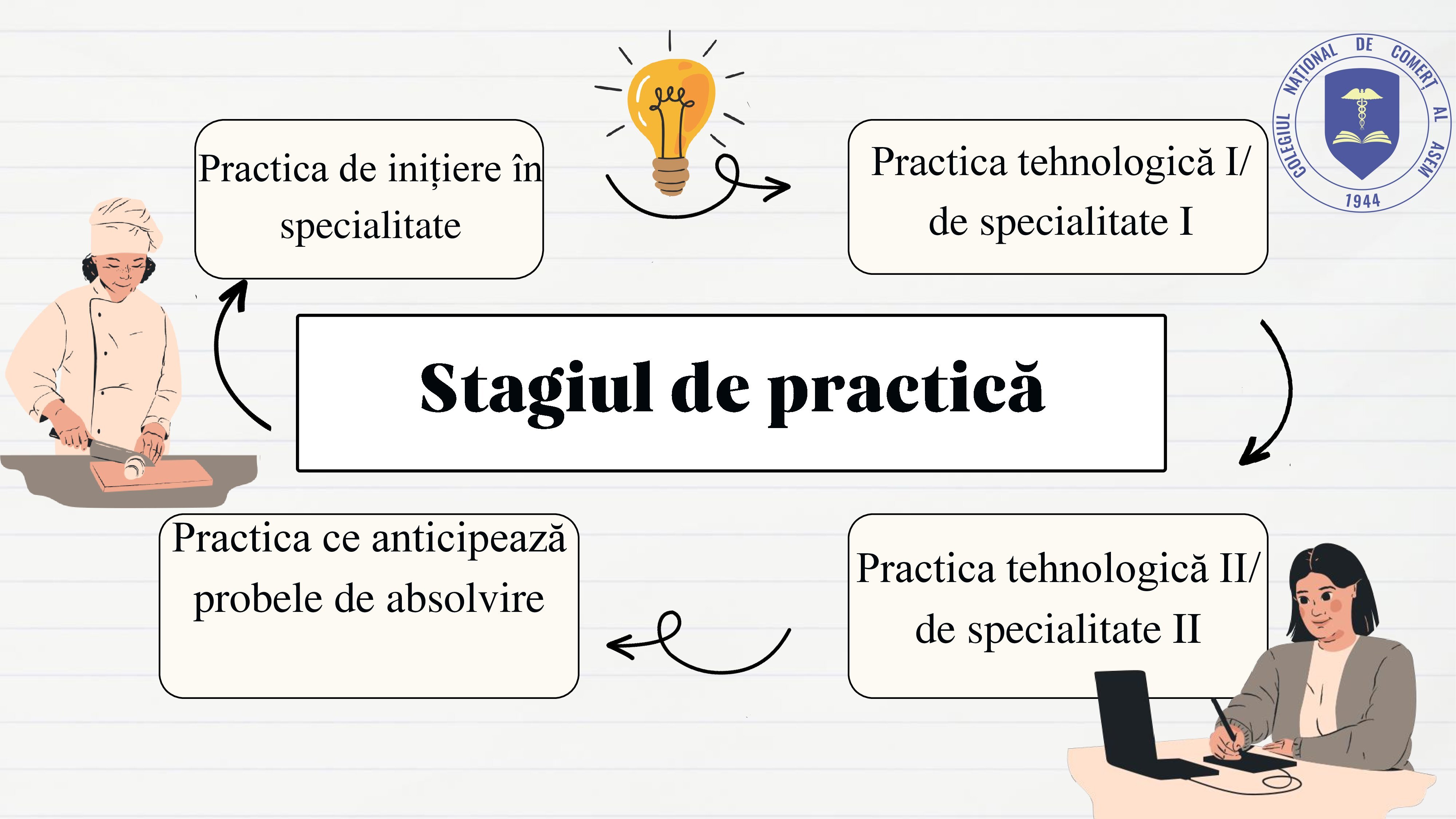 COLEGIUL NAȚIONAL DE COMERȚ AL ASEM
1944

Practica de inițiere în specialitate

Practica tehnologică I/ de specialitate I

Stagiul de practică

Practica ce anticipează probele de absolvire

Practica tehnologică II/ de specialitate II